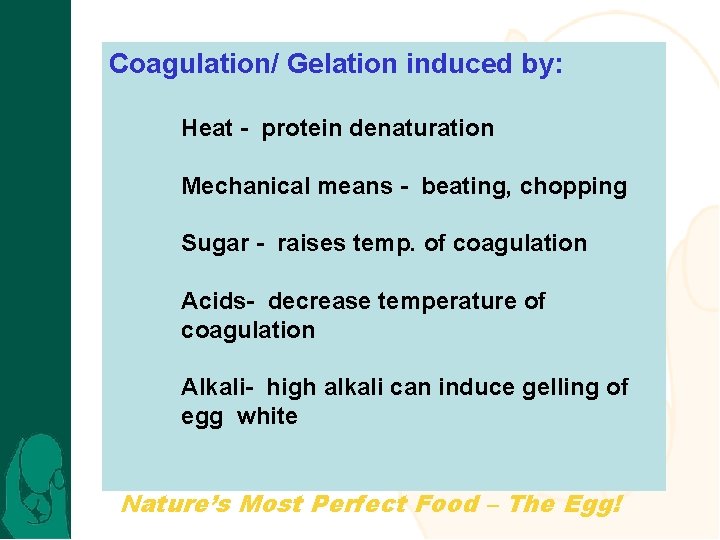 Coagulation/ Gelation induced by:

Heat - protein denaturation

Mechanical means - beating, chopping

Sugar - raises temp. of coagulation

Acids- decrease temperature of coagulation

Alkali- high alkali can induce gelling of egg white

Nature's Most Perfect Food – The Egg!